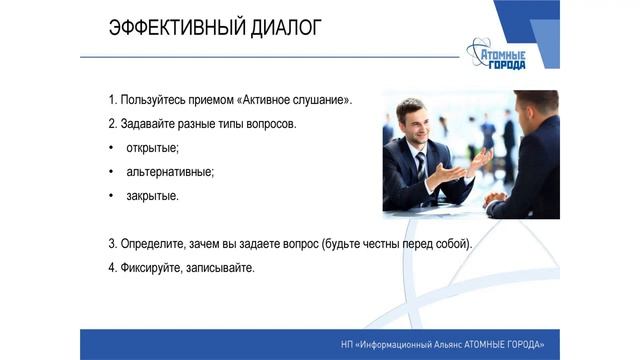 ЭФФЕКТИВНЫЙ ДИАЛОГ

АТОМНЫЕ ГОРОДА

1. Пользуйтесь приемом «Активное слушание».

2. Задавайте разные типы вопросов.

• открытые;

• альтернативные;

• закрытые.

3. Определите, зачем вы задаете вопрос (будьте честны перед собой).

4. Фиксируйте, записывайте.

НП «Информационный Альянс АТОМНЫЕ ГОРОДА»